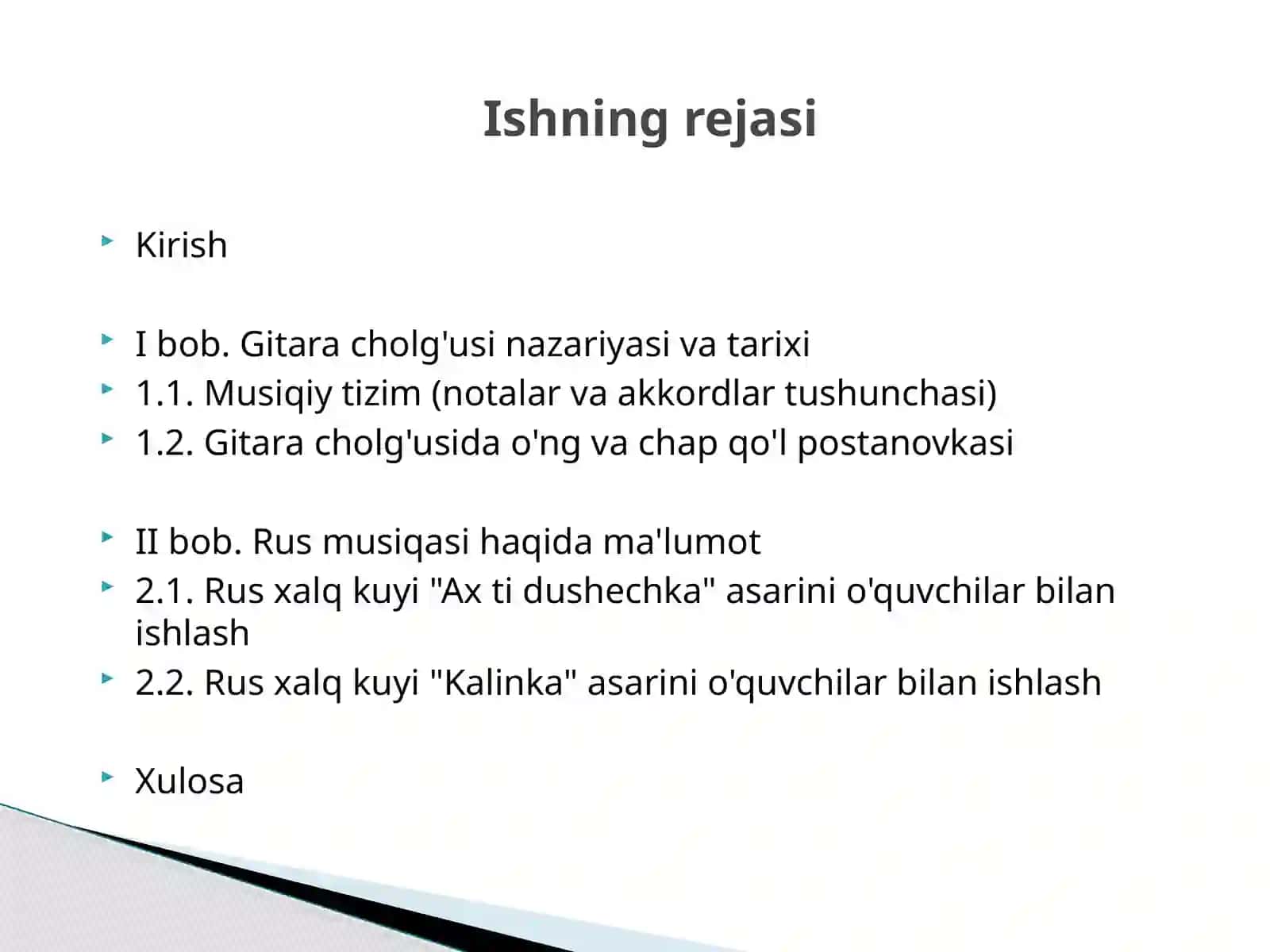 Ishning rejasi

Kirish

I bob. Gitara cholg'usi nazariyasi va tarixi
1.1. Musiqiy tizim (notalar va akkordlar tushunchasi)
1.2. Gitara cholg'usida o'ng va chap qo'l postanovkasi

II bob. Rus musiqasi haqida ma'lumot
2.1. Rus xalq kuyi "Ax ti dushechka" asarini o'quvchilar bilan ishlash
2.2. Rus xalq kuyi "Kalinka" asarini o'quvchilar bilan ishlash

Xulosa